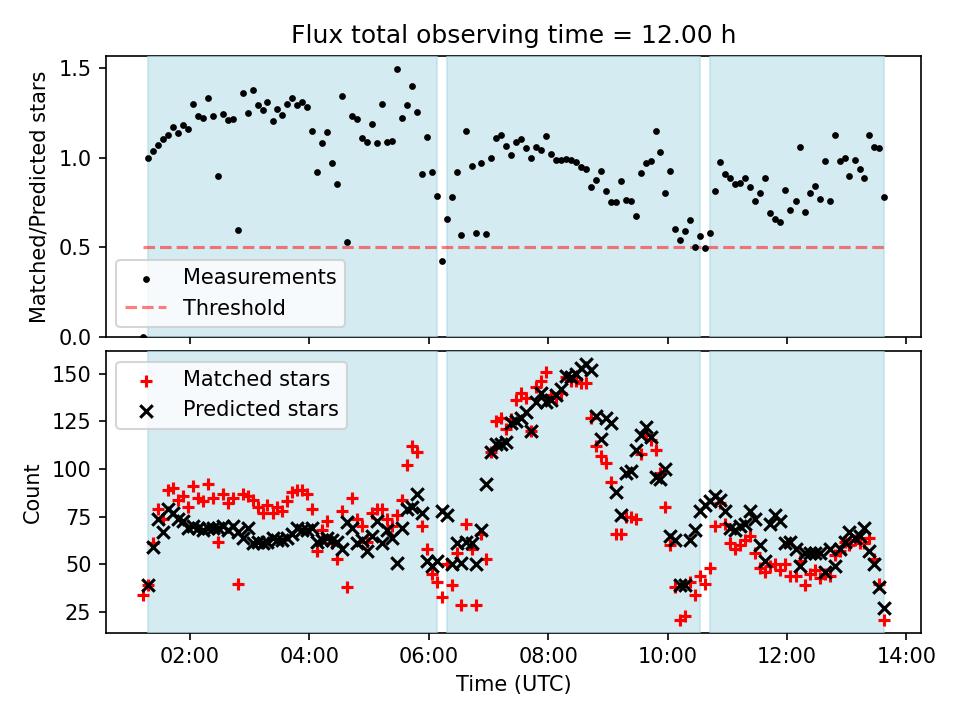 Flux total observing time = 12.00 h

Matched/Predicted stars

1.5
1.0
0.5
0.0

Measurements
Threshold

Count

150
125
100
75
50
25

Matched stars
Predicted stars

02:00
04:00
06:00
08:00
10:00
12:00
14:00

Time (UTC)